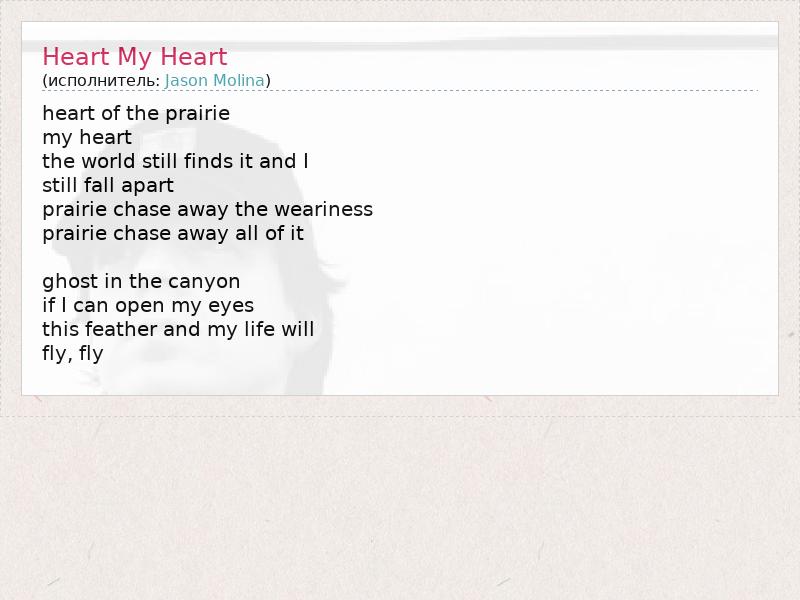 Heart My Heart
(исполнитель: Jason Molina)

heart of the prairie
my heart
the world still finds it and I
still fall apart
prairie chase away the weariness
prairie chase away all of it

ghost in the canyon
if I can open my eyes
this feather and my life will
fly, fly